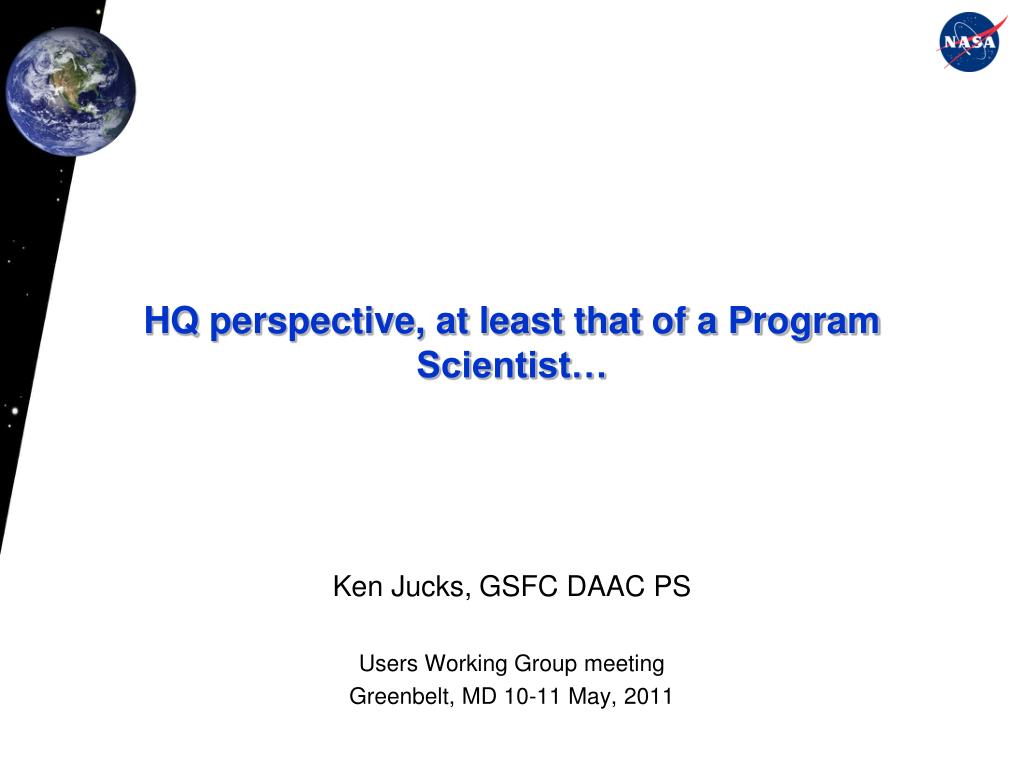 NASA

HQ perspective, at least that of a Program Scientist…

Ken Jucks, GSFC DAAC PS

Users Working Group meeting
Greenbelt, MD 10-11 May, 2011